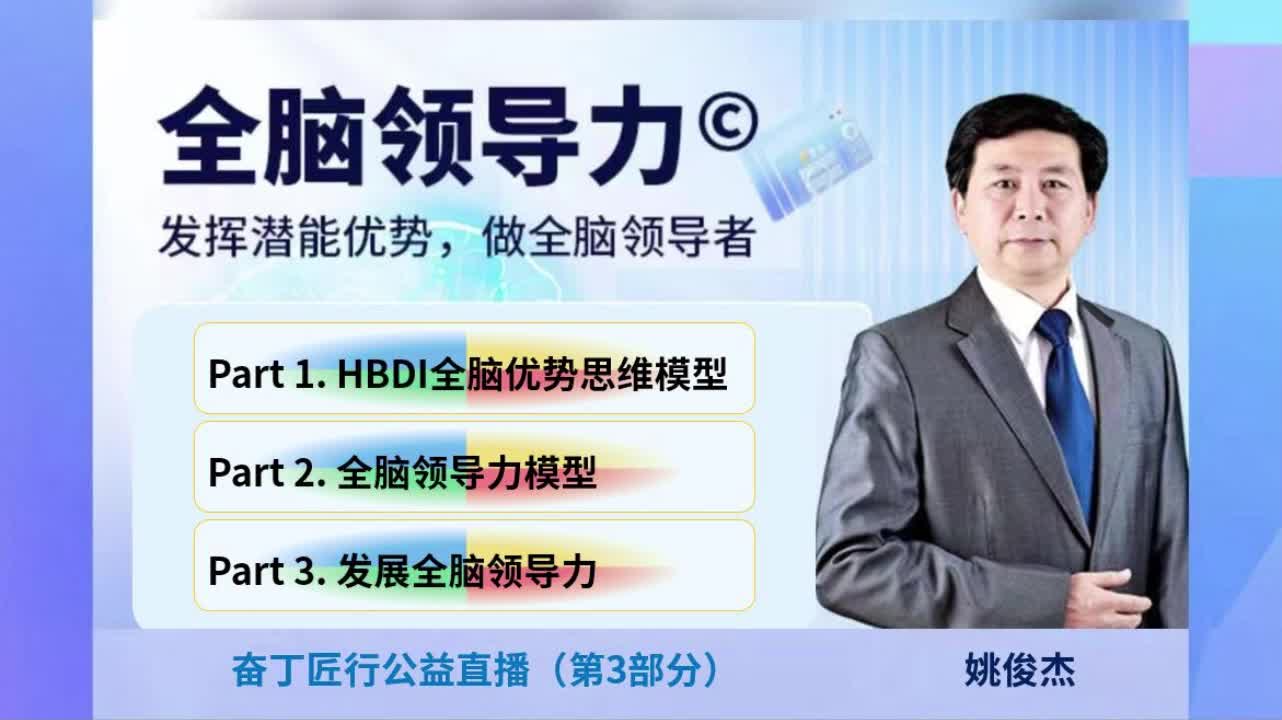 全脑领导力©

发挥潜能优势，做全脑领导者

Part 1. HBDI全脑优势思维模型

Part 2. 全脑领导力模型

Part 3. 发展全脑领导力

奋丁匠行公益直播（第3部分）

姚俊杰